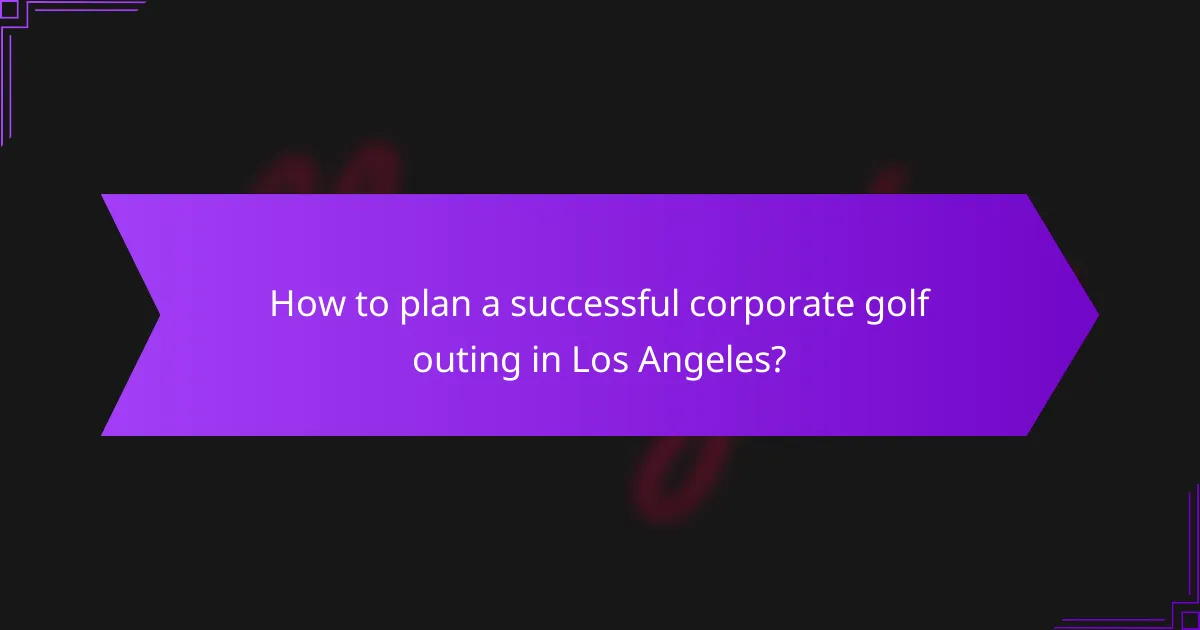 How to plan a successful corporate golf outing in Los Angeles?